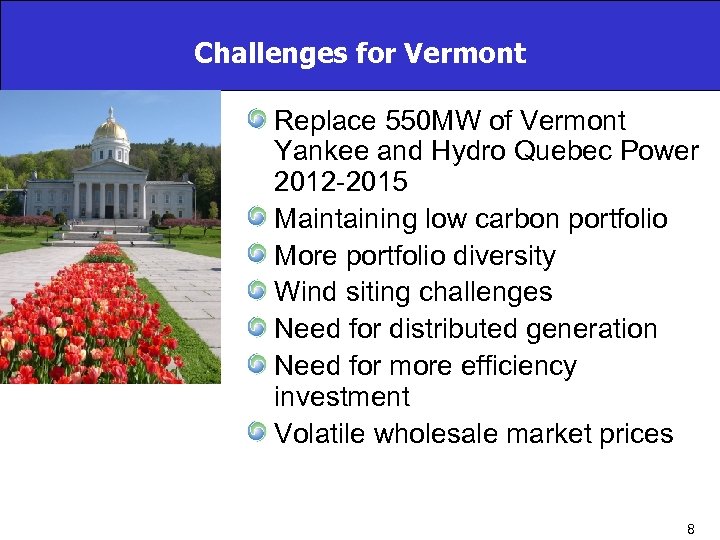 Challenges for Vermont

Replace 550MW of Vermont Yankee and Hydro Quebec Power 2012-2015

Maintaining low carbon portfolio

More portfolio diversity

Wind siting challenges

Need for distributed generation

Need for more efficiency investment

Volatile wholesale market prices

8